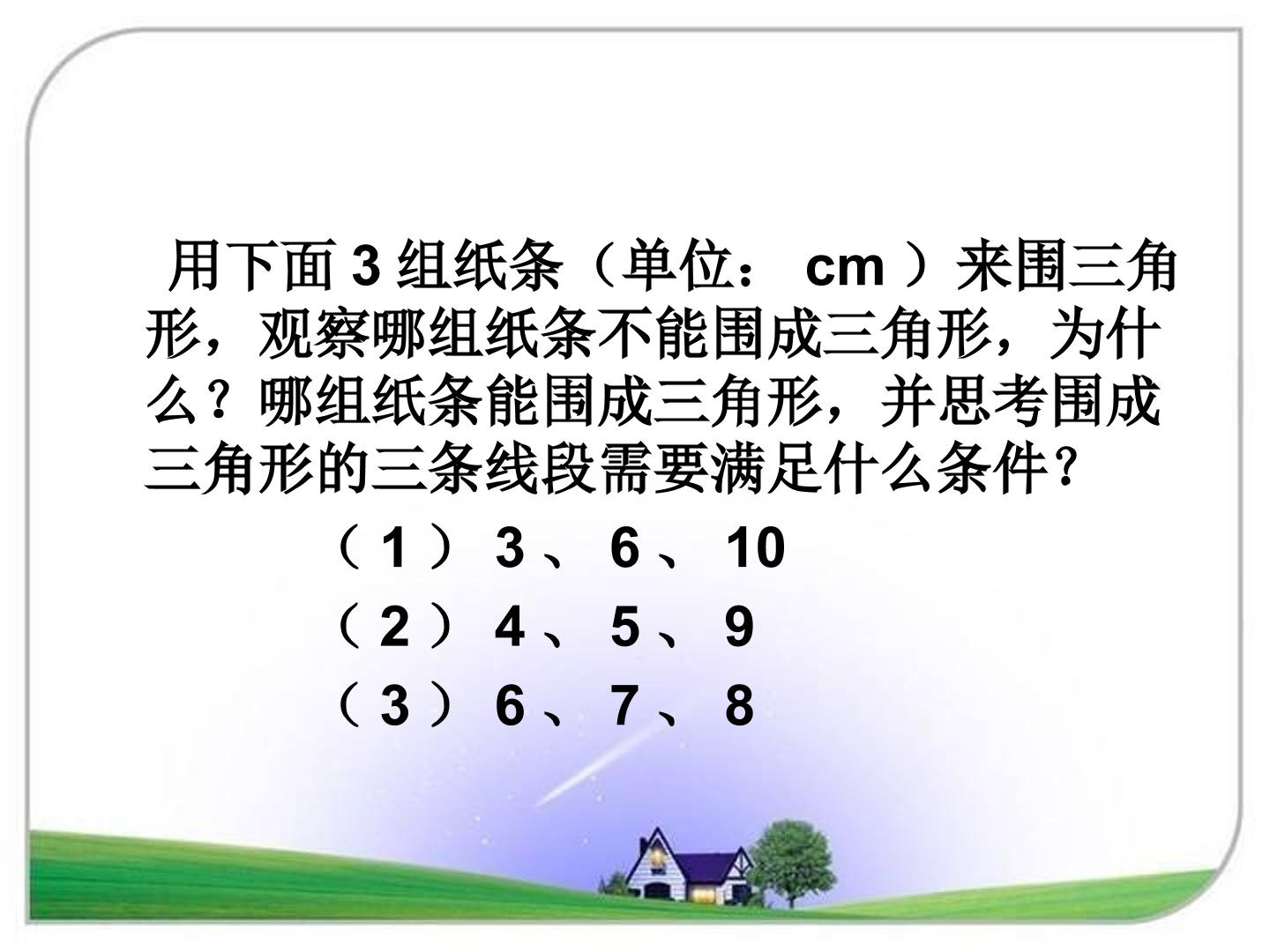 用下面3组纸条（单位：cm）来围三角形，观察哪组纸条不能围成三角形，为什么？哪组纸条能围成三角形，并思考围成三角形的三条线段需要满足什么条件？

（1）3、6、10
（2）4、5、9
（3）6、7、8